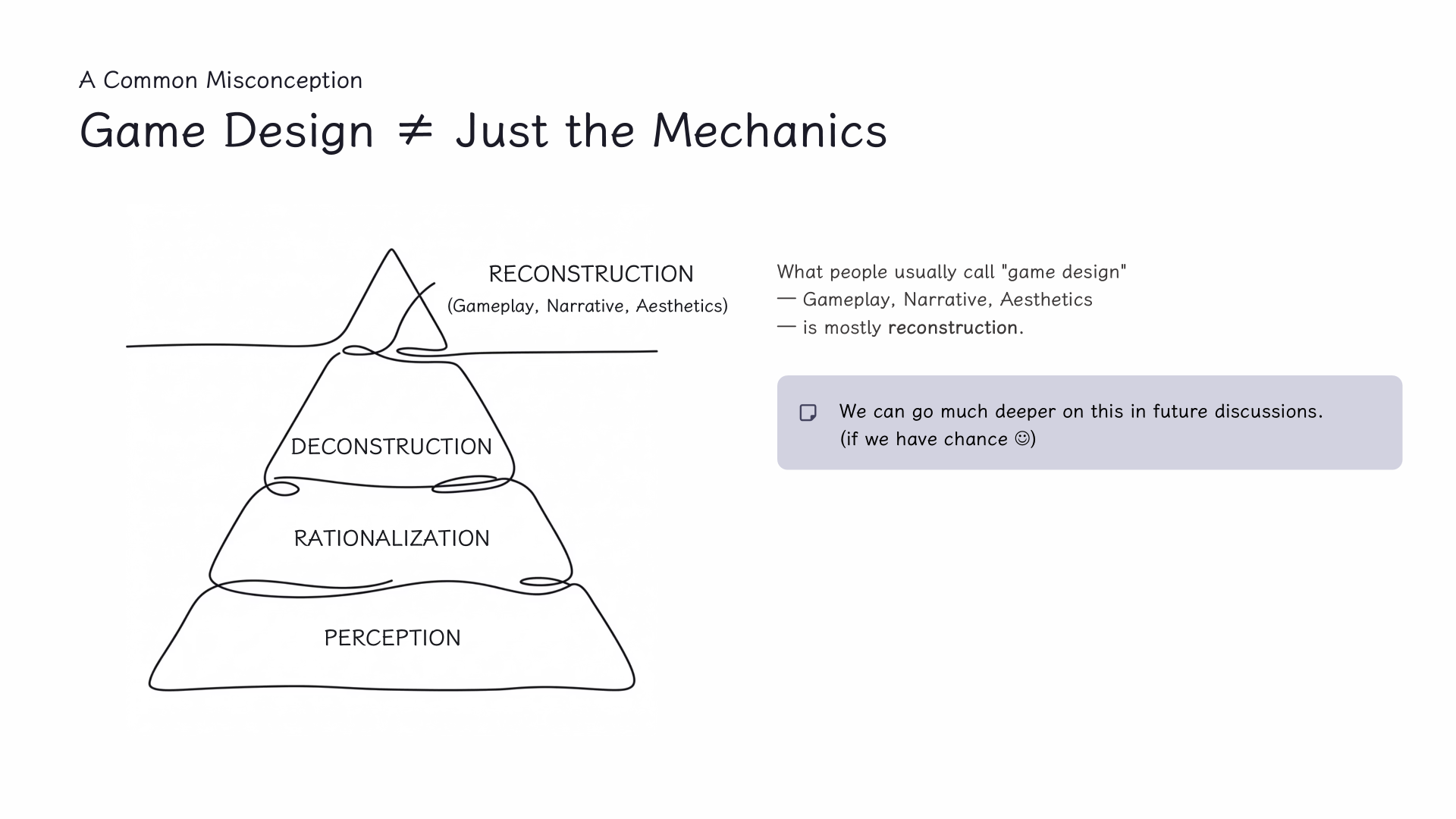 A Common Misconception

Game Design ≠ Just the Mechanics

RECONSTRUCTION
(Gameplay, Narrative, Aesthetics)

DECONSTRUCTION

RATIONALIZATION

PERCEPTION

What people usually call "game design"
— Gameplay, Narrative, Aesthetics
— is mostly reconstruction.

We can go much deeper on this in future discussions.
(if we have chance ☺)